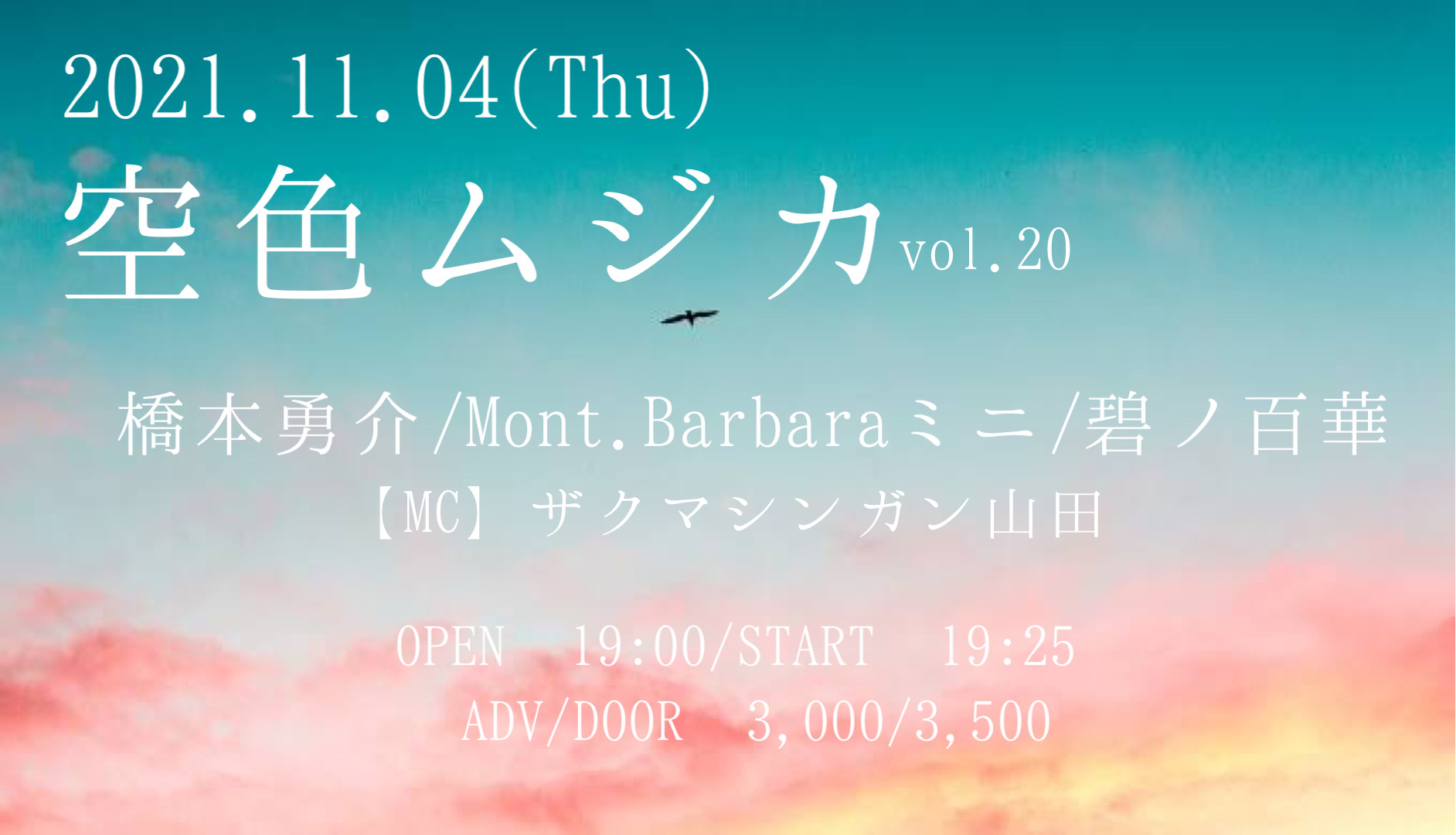 2021.11.04(Thu)

空色ムジカ vol.20

橋本勇介/Mont.Barbaraミニ/碧ノ百華

【MC】ザクマシンガン山田

OPEN 19:00/START 19:25
ADV/DOOR 3,000/3,500